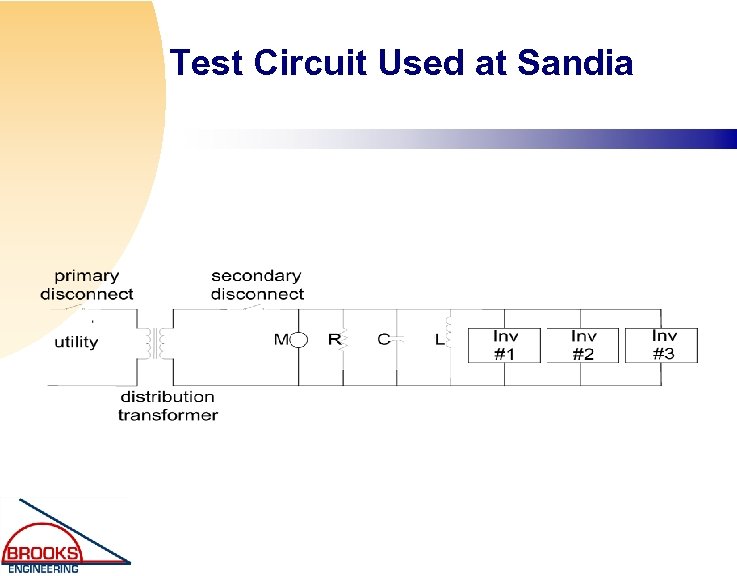 Test Circuit Used at Sandia

primary disconnect

secondary disconnect

utility

M

R

C

L

Inv #1

Inv #2

Inv #3

distribution transformer

BROOKS ENGINEERING